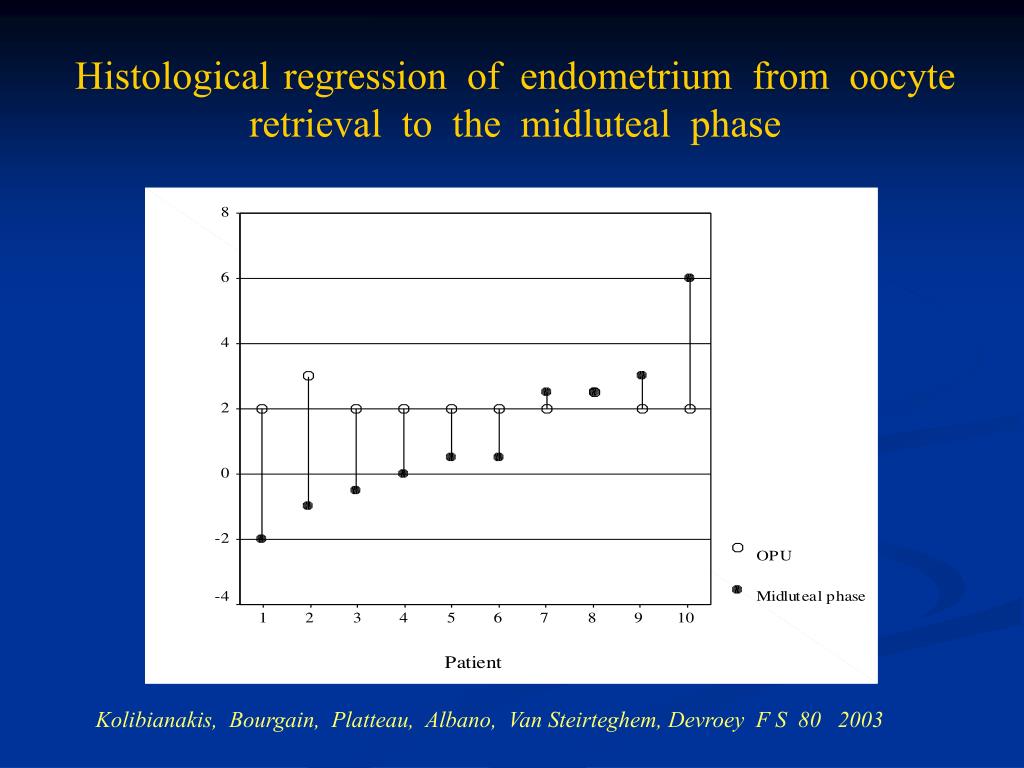 Histological regression of endometrium from oocyte retrieval to the midluteal phase

8
6
4
2
0
-2
-4

1 2 3 4 5 6 7 8 9 10

Patient

OPU

Midluteal phase

Kolibianakis, Bourgain, Platteau, Albano, Van Steirteghem, Devroey F S 80 2003